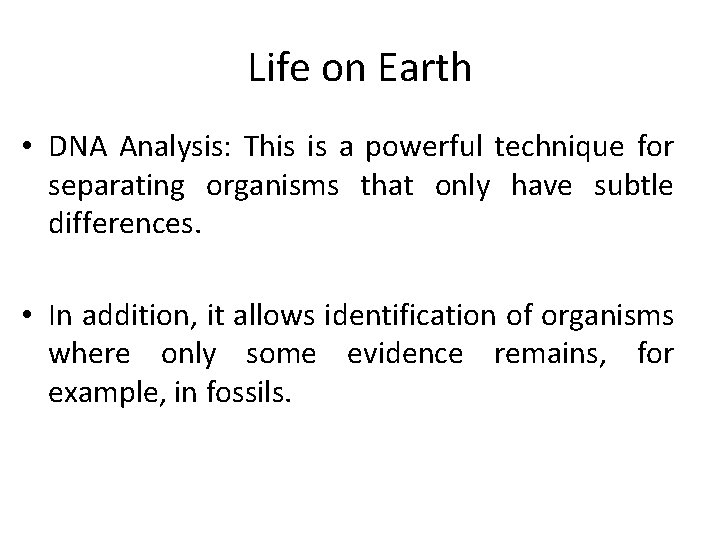 Life on Earth

• DNA Analysis: This is a powerful technique for separating organisms that only have subtle differences.

• In addition, it allows identification of organisms where only some evidence remains, for example, in fossils.